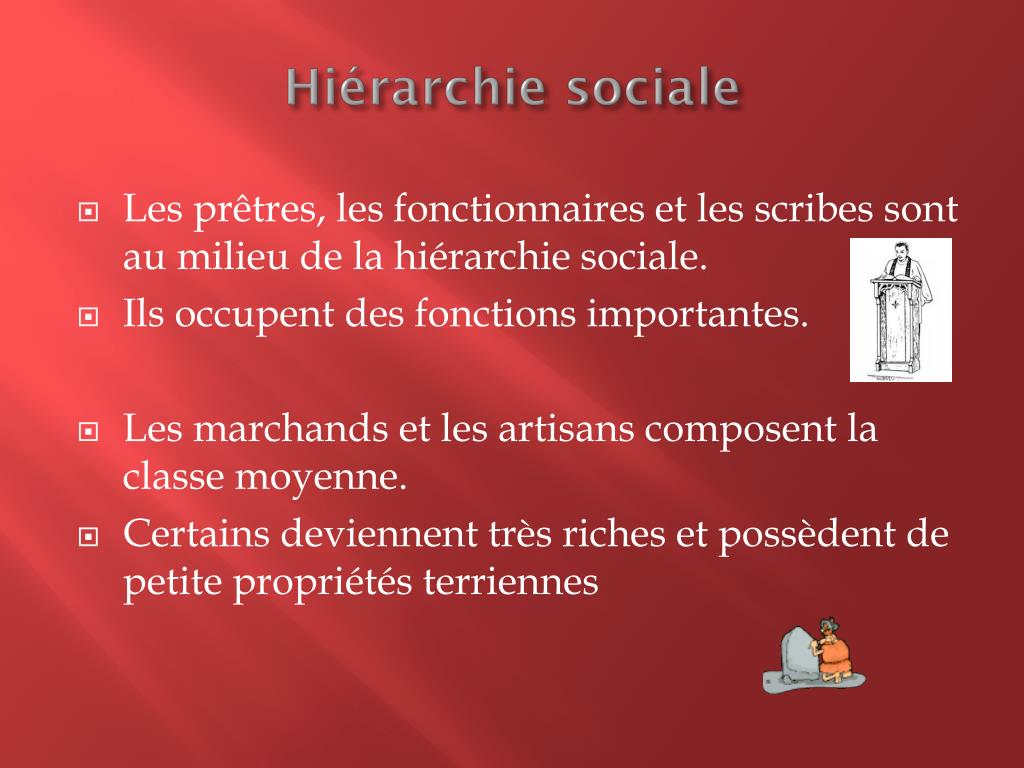 Hiérarchie sociale

Les prêtres, les fonctionnaires et les scribes sont au milieu de la hiérarchie sociale.

Ils occupent des fonctions importantes.

Les marchands et les artisans composent la classe moyenne.

Certains deviennent très riches et possèdent de petite propriétés terriennes